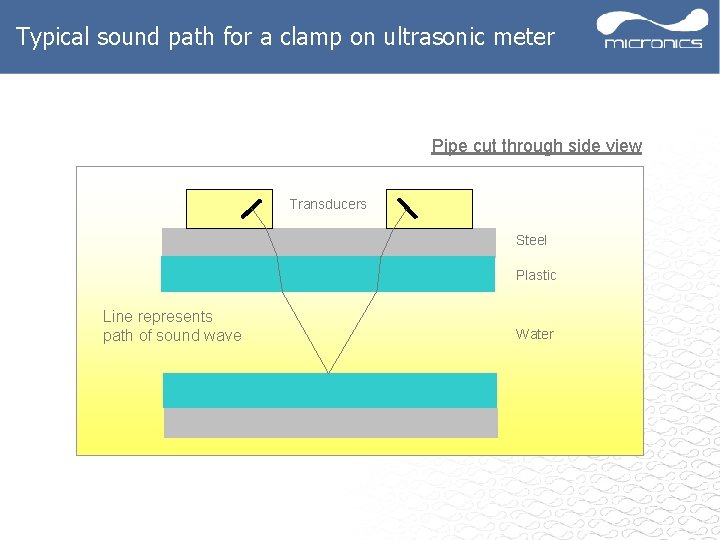 Typical sound path for a clamp on ultrasonic meter

micronics

Pipe cut through side view

Transducers

Steel

Plastic

Line represents path of sound wave

Water